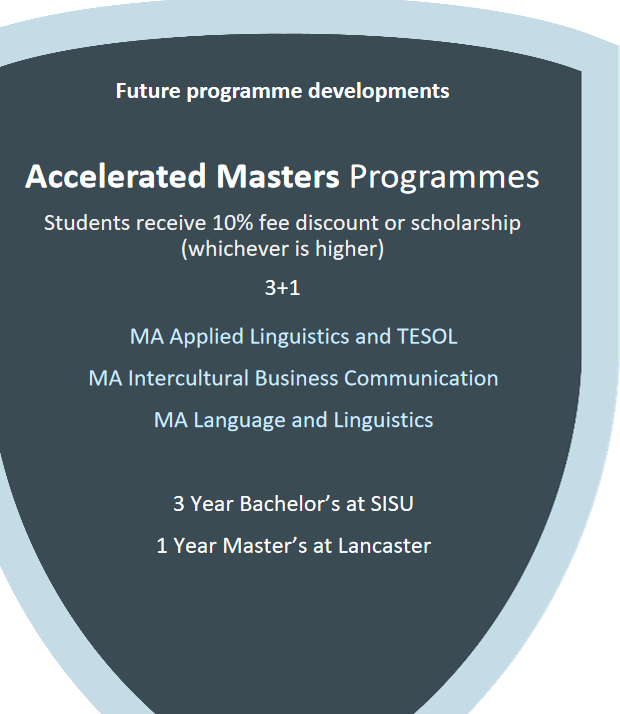 Future programme developments

Accelerated Masters Programmes

Students receive 10% fee discount or scholarship (whichever is higher)

3+1

MA Applied Linguistics and TESOL

MA Intercultural Business Communication

MA Language and Linguistics

3 Year Bachelor's at SISU

1 Year Master's at Lancaster